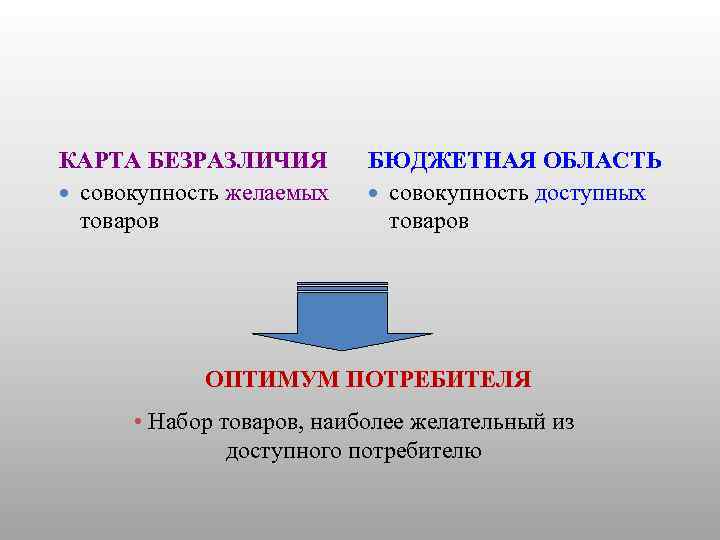 КАРТА БЕЗРАЗЛИЧИЯ

• совокупность желаемых товаров

БЮДЖЕТНАЯ ОБЛАСТЬ

• совокупность доступных товаров

ОПТИМУМ ПОТРЕБИТЕЛЯ

• Набор товаров, наиболее желательный из доступного потребителю